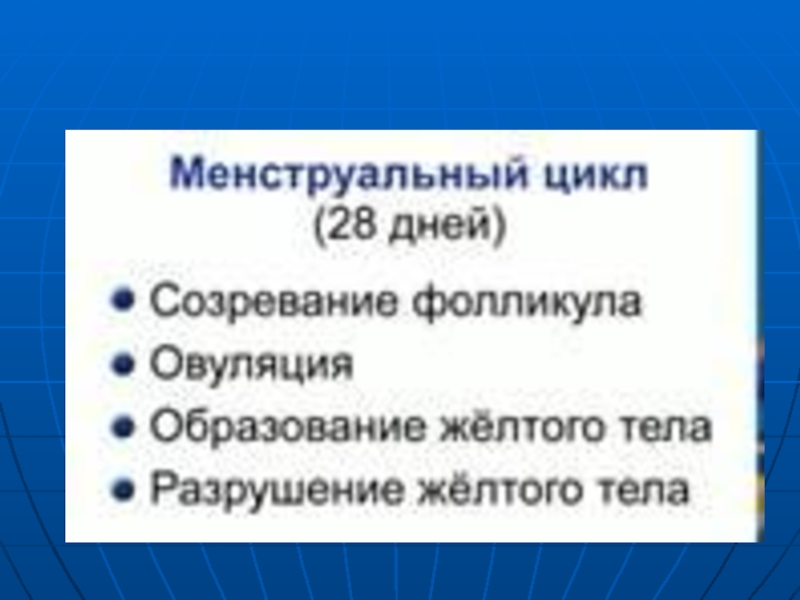 Менструальный цикл
(28 дней)

- Созревание фолликула
- Овуляция
- Образование жёлтого тела
- Разрушение жёлтого тела